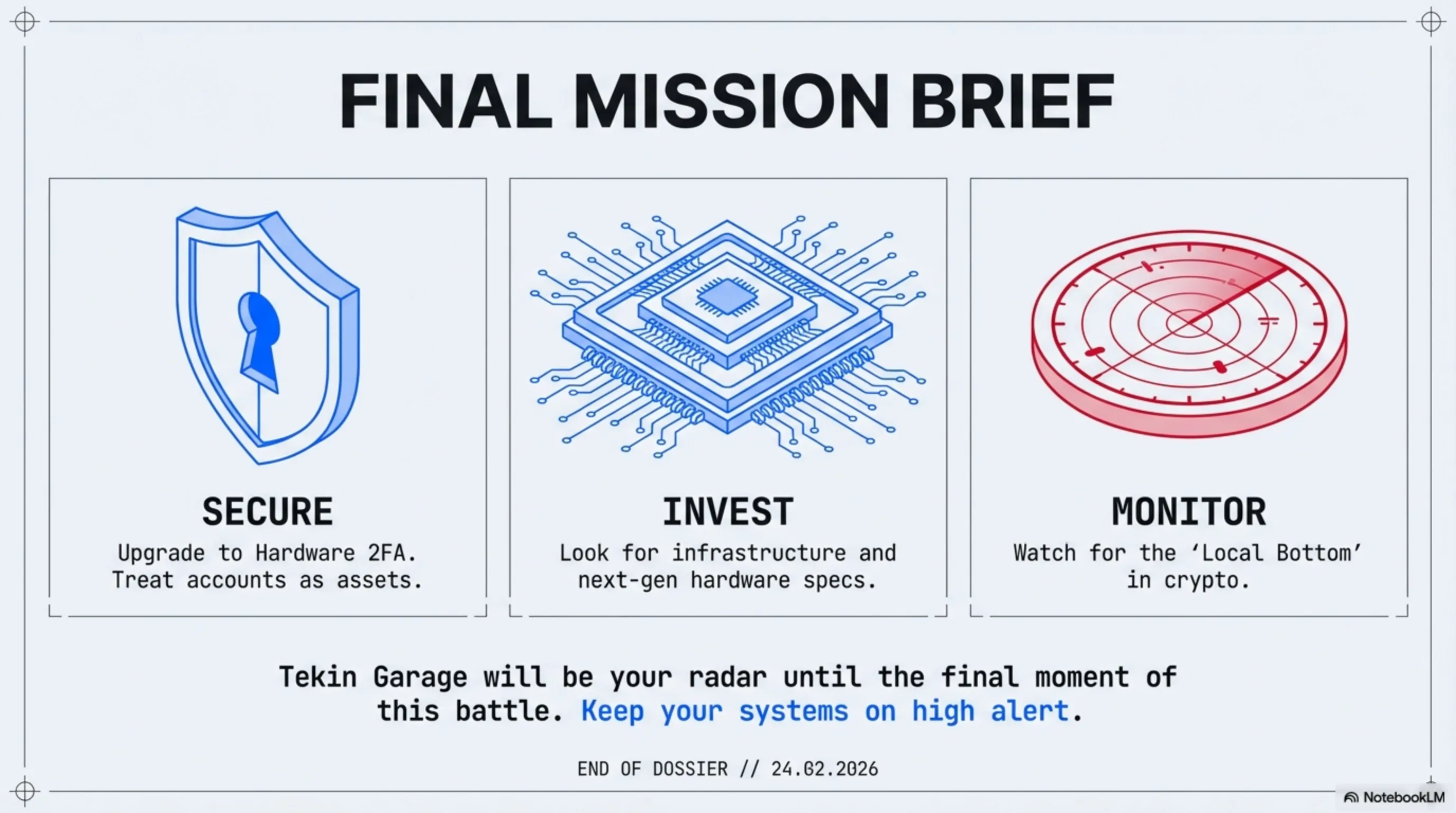 FINAL MISSION BRIEF

SECURE
Upgrade to Hardware 2FA. Treat accounts as assets.

INVEST
Look for infrastructure and next-gen hardware specs.

MONITOR
Watch for the ‘Local Bottom’ in crypto.

Tekin Garage will be your radar until the final moment of this battle. Keep your systems on high alert.

END OF DOSSIER // 24.02.2026

NotebookLM